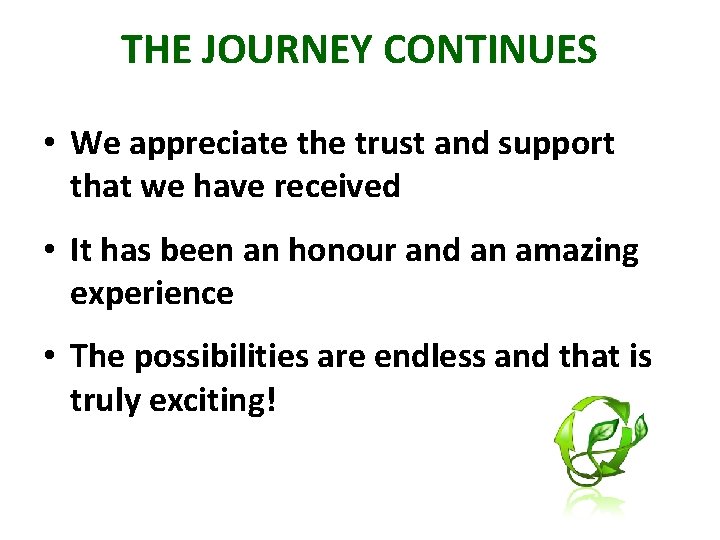 THE JOURNEY CONTINUES

• We appreciate the trust and support that we have received

• It has been an honour and an amazing experience

• The possibilities are endless and that is truly exciting!